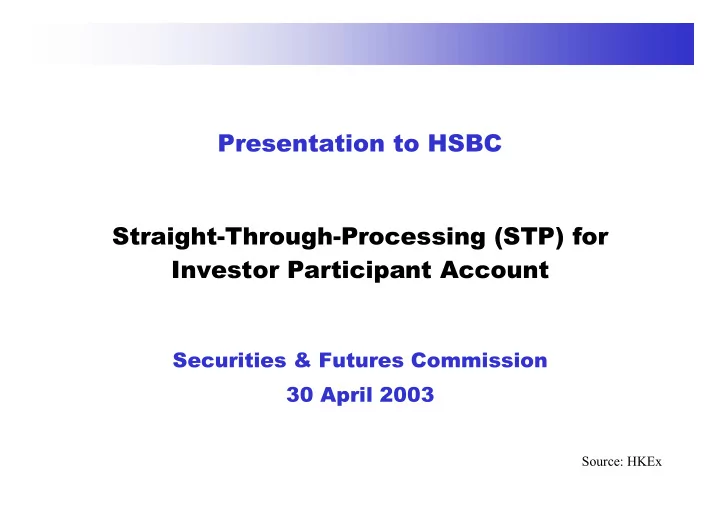 Presentation to HSBC

Straight-Through-Processing (STP) for Investor Participant Account

Securities & Futures Commission
30 April 2003

Source: HKEx